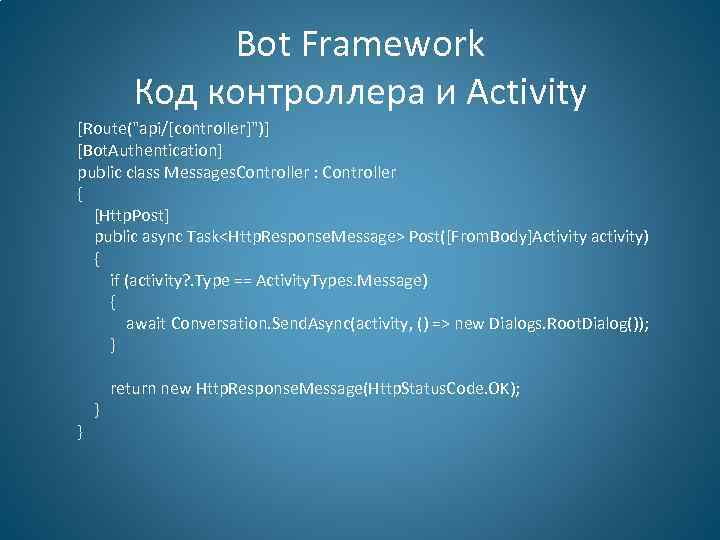 Bot Framework
Код контроллера и Activity

[Route("api/[controller]")]
[BotAuthentication]
public class MessagesController : Controller
{
[HttpPost]
public async Task<HttpResponseMessage> Post([FromBody]Activity activity)
{
if (activity?.Type == ActivityTypes.Message)
{
await Conversation.SendAsync(activity, () => new Dialogs.RootDialog());
}

return new HttpResponseMessage(HttpStatusCode.OK);
}
}